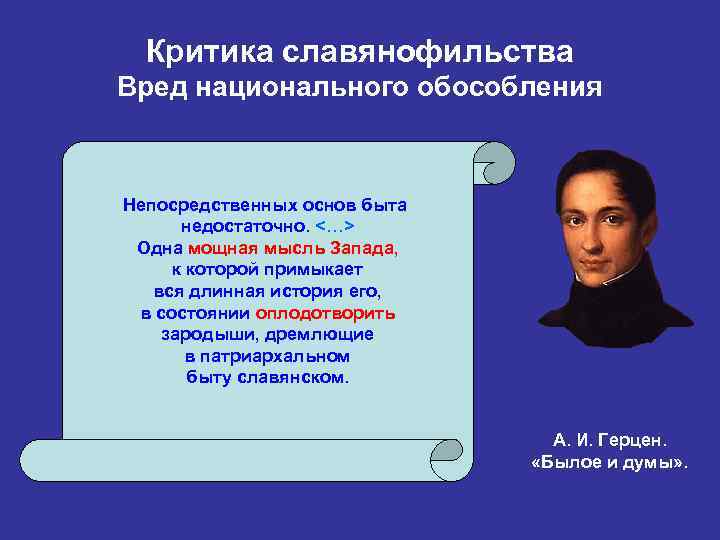 Критика славянофильства
Вред национального обособления

Непосредственных основ быта недостаточно. <…> Одна мощная мысль Запада, к которой примыкает вся длинная история его, в состоянии оплодотворить зародыши, дремлющие в патриархальном быту славянском.

А. И. Герцен.
«Былое и думы».